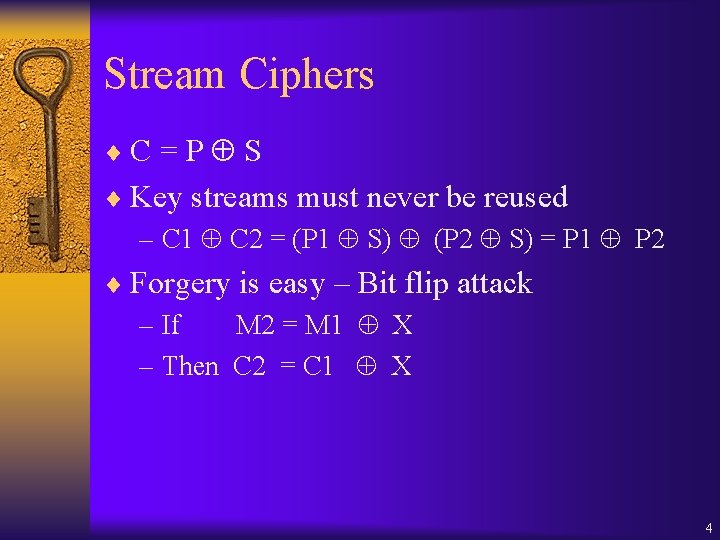 Stream Ciphers

♦ $C = P \oplus S$

♦ Key streams must never be reused

– $C1 \oplus C2 = (P1 \oplus S) \oplus (P2 \oplus S) = P1 \oplus P2$

♦ Forgery is easy – Bit flip attack

– If $M2 = M1 \oplus X$

– Then $C2 = C1 \oplus X$

4